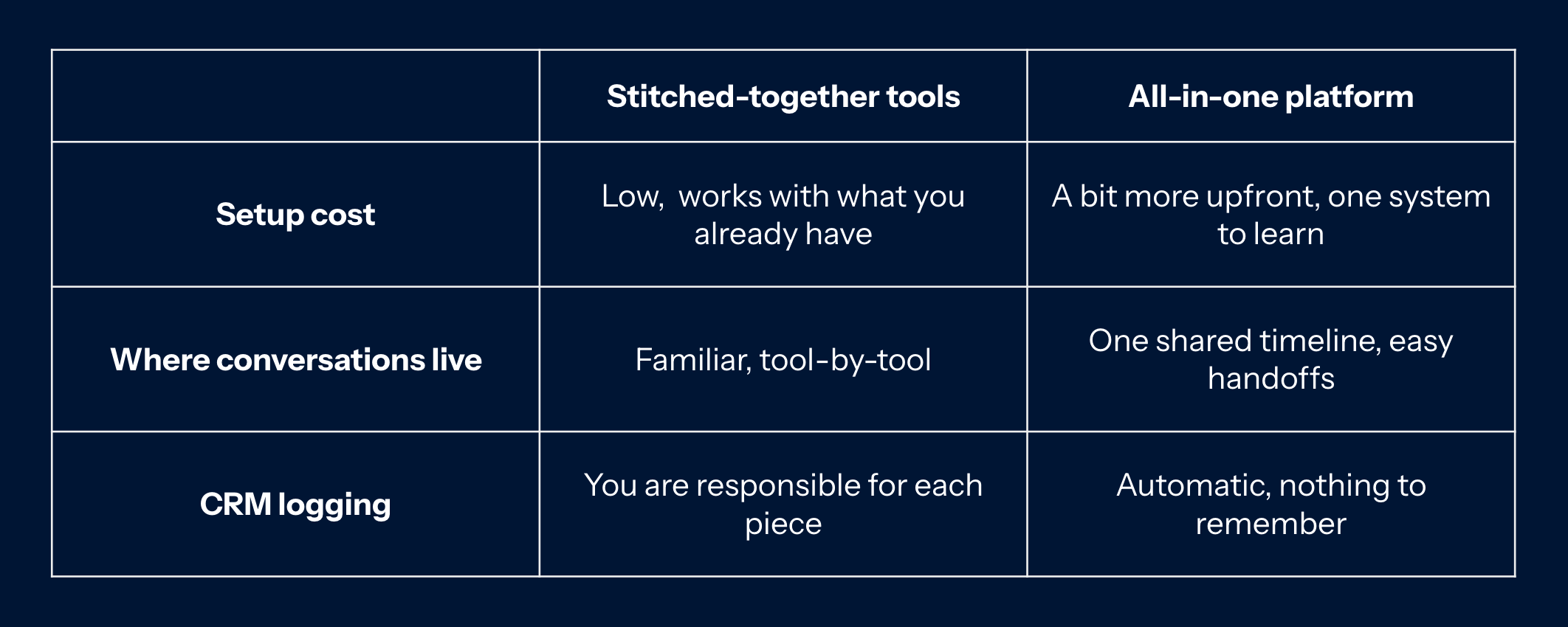 | | Stitched-together tools | All-in-one platform |
|---|---|---|
| Setup cost | Low,  works with what you already have | A bit more upfront, one system to learn |
| Where conversations live | Familiar, tool-by-tool | One shared timeline, easy handoffs |
| CRM logging | You are responsible for each piece | Automatic, nothing to remember |